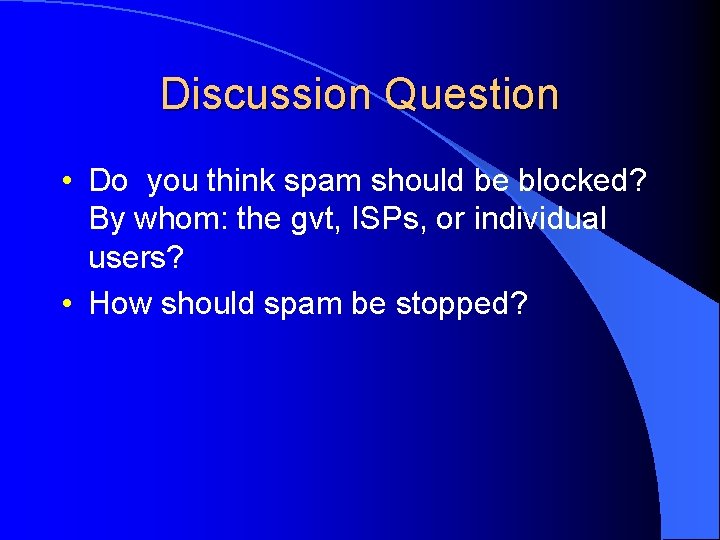 Discussion Question

• Do you think spam should be blocked? By whom: the gvt, ISPs, or individual users?

• How should spam be stopped?